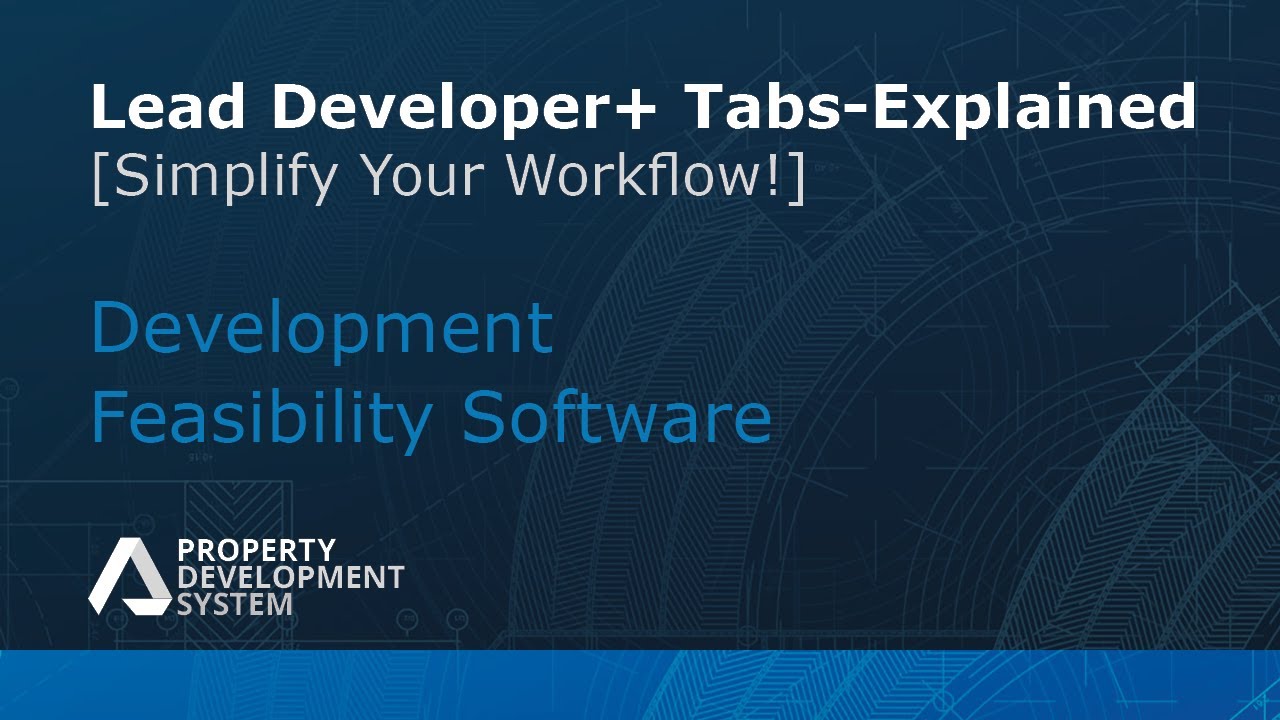 Lead Developer+ Tabs-Explained
[Simplify Your Workflow!]

Development
Feasibility Software

PROPERTY
DEVELOPMENT
SYSTEM